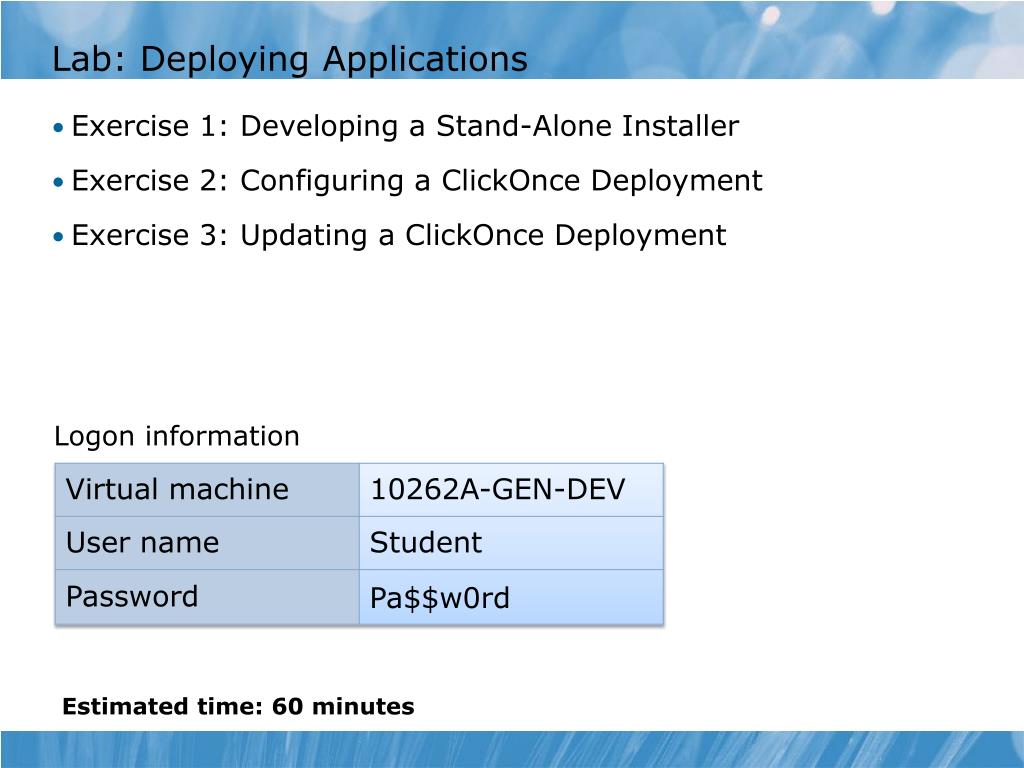 Lab: Deploying Applications

• Exercise 1: Developing a Stand-Alone Installer
• Exercise 2: Configuring a ClickOnce Deployment
• Exercise 3: Updating a ClickOnce Deployment

Logon information

| Virtual machine | 10262A-GEN-DEV |
|---|---|
| User name | Student |
| Password | Pa\$\$w0rd |

Estimated time: 60 minutes